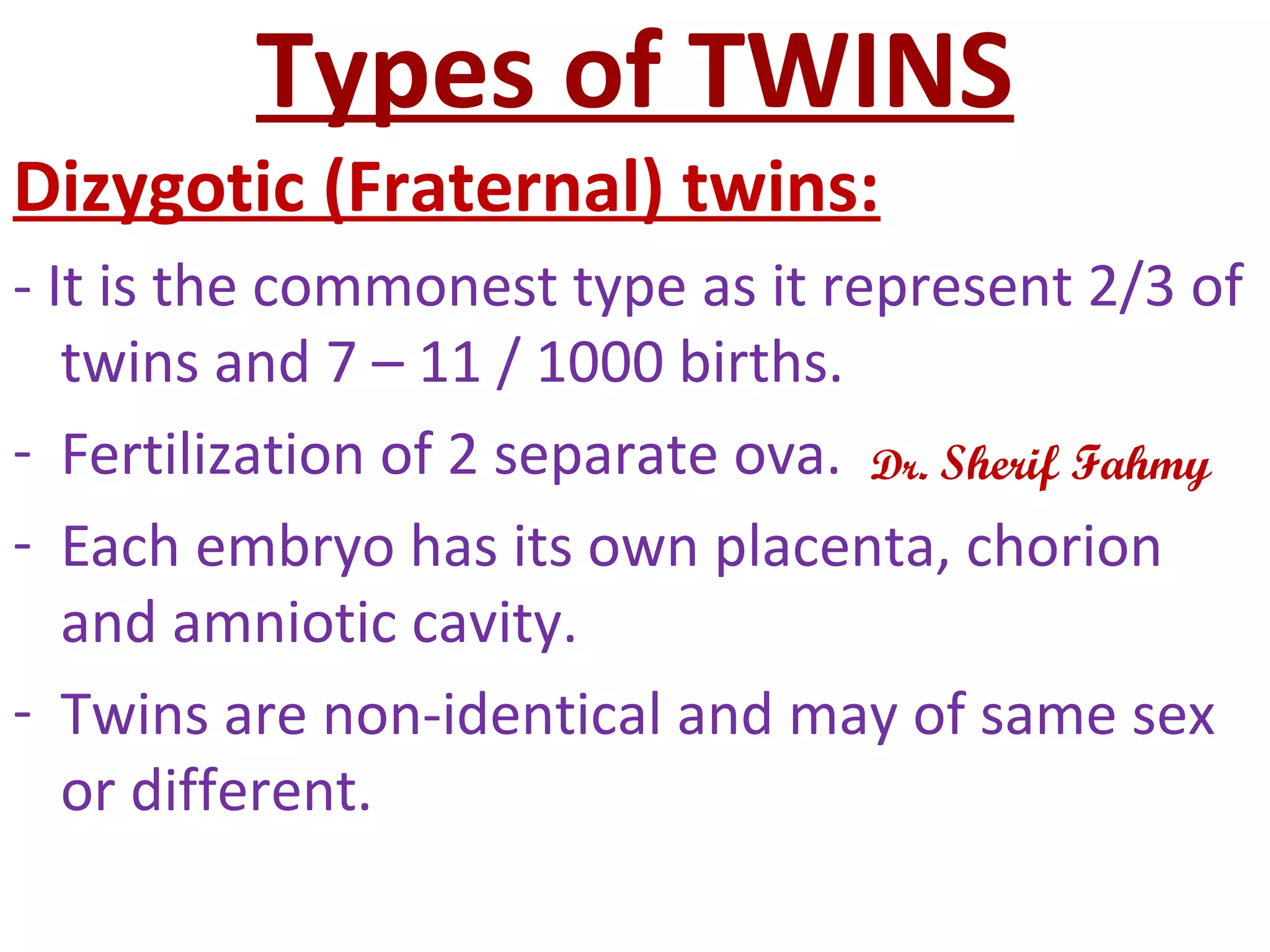 Types of TWINS

Dizygotic (Fraternal) twins:

- It is the commonest type as it represent 2/3 of twins and 7 – 11 / 1000 births.

- Fertilization of 2 separate ova. Dr. Sherif Fahmy

- Each embryo has its own placenta, chorion and amniotic cavity.

- Twins are non-identical and may of same sex or different.